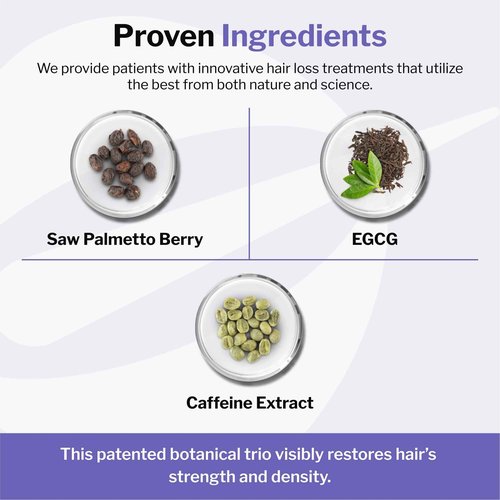 Proven Ingredients

We provide patients with innovative hair loss treatments that utilize the best from both nature and science.

Saw Palmetto Berry

EGCG

Caffeine Extract

This patented botanical trio visibly restores hair's strength and density.